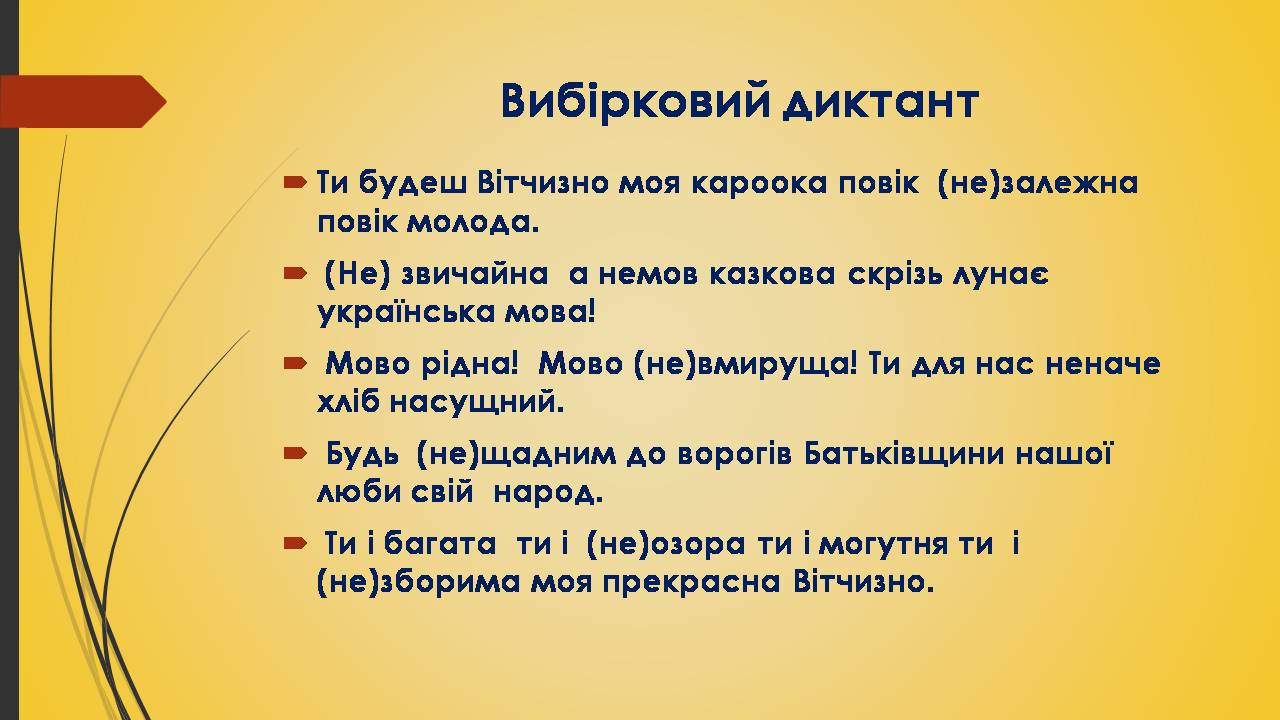 Вибірковий диктант

Ти будеш Вітчизно моя кароока повік (не)залежна повік молода.

(Не) звичайна а немов казкова скрізь лунає українська мова!

Мово рідна! Мово (не)вмируща! Ти для нас неначе хліб насущний.

Будь (не)щадним до ворогів Батьківщини нашої люби свій народ.

Ти і багата ти і (не)озора ти і могутня ти і (не)зборима моя прекрасна Вітчизно.